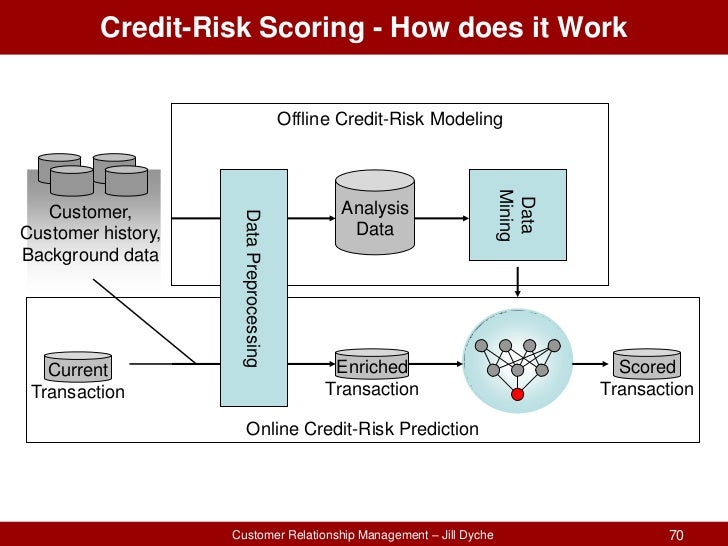 Credit-Risk Scoring - How does it Work

Offline Credit-Risk Modeling

Customer, Customer history, Background data

Data Preprocessing

Analysis Data

Data Mining

Current Transaction

Enriched Transaction

Scored Transaction

Online Credit-Risk Prediction

Customer Relationship Management – Jill Dyche

70